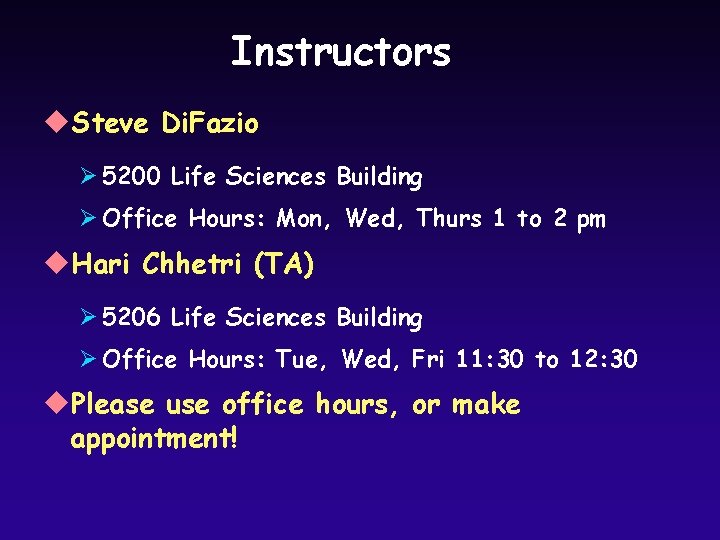 Instructors

Steve DiFazio

5200 Life Sciences Building

Office Hours: Mon, Wed, Thurs 1 to 2 pm

Hari Chhetri (TA)

5206 Life Sciences Building

Office Hours: Tue, Wed, Fri 11:30 to 12:30

Please use office hours, or make appointment!